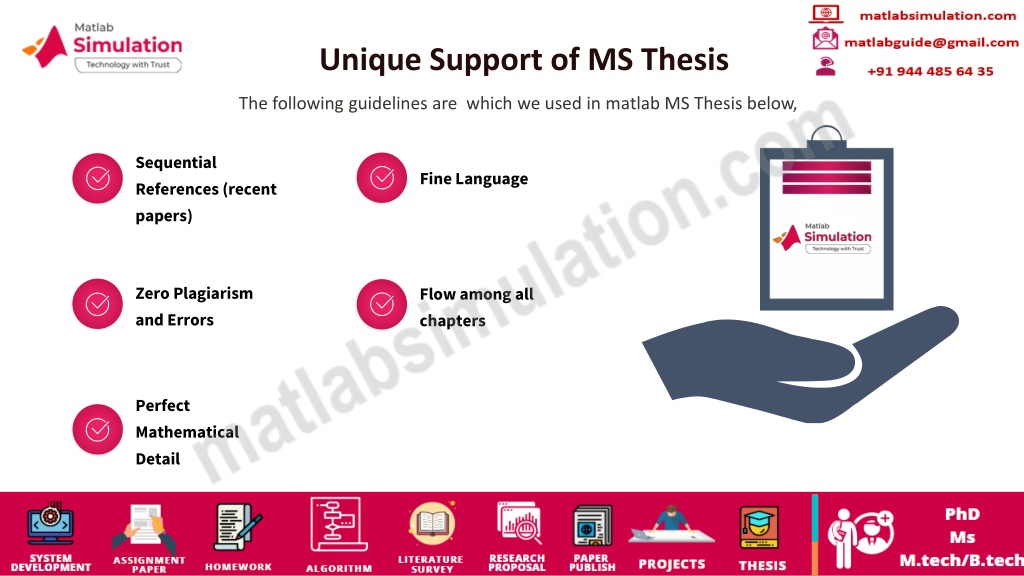 Matlab Simulation
Technology with Trust

Unique Support of MS Thesis

matlabsimulation.com
matlabguide@gmail.com
+91 944 485 64 35

The following guidelines are which we used in matlab MS Thesis below,

Sequential References (recent papers)

Fine Language

Zero Plagiarism and Errors

Flow among all chapters

Perfect Mathematical Detail

Matlab Simulation
Technology with Trust

matlabsimulation.com

SYSTEM DEVELOPMENT
ASSIGNMENT PAPER
HOMEWORK
ALGORITHM
LITERATURE SURVEY
RESEARCH PROPOSAL
PAPER PUBLISH
PROJECTS
THESIS
PhD
Ms
M.tech/B.tech